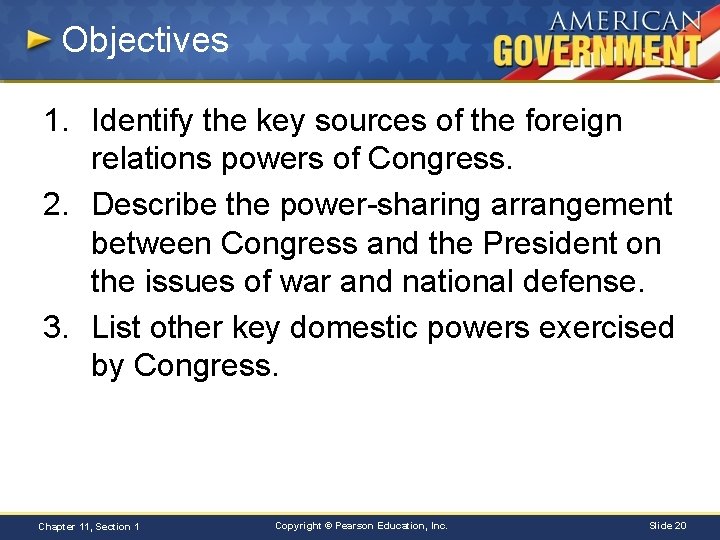 Objectives

AMERICAN GOVERNMENT

1. Identify the key sources of the foreign relations powers of Congress.
2. Describe the power-sharing arrangement between Congress and the President on the issues of war and national defense.
3. List other key domestic powers exercised by Congress.

Chapter 11, Section 1

Copyright © Pearson Education, Inc.

Slide 20